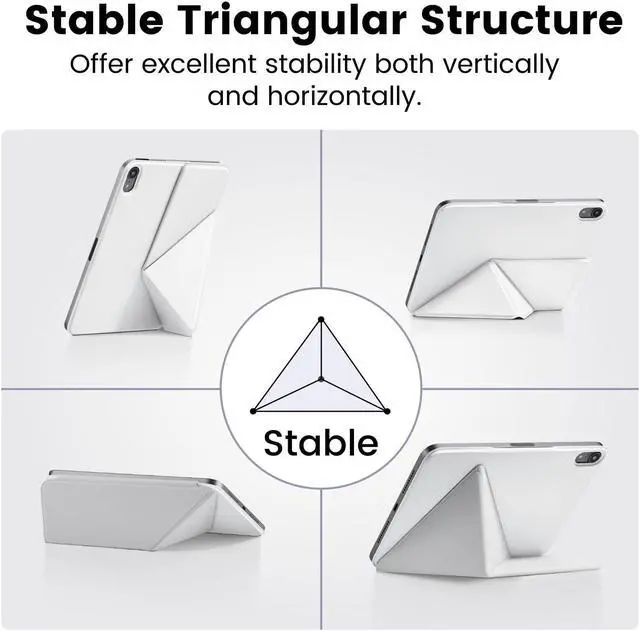 Stable Triangular Structure

Offer excellent stability both vertically and horizontally.

Stable